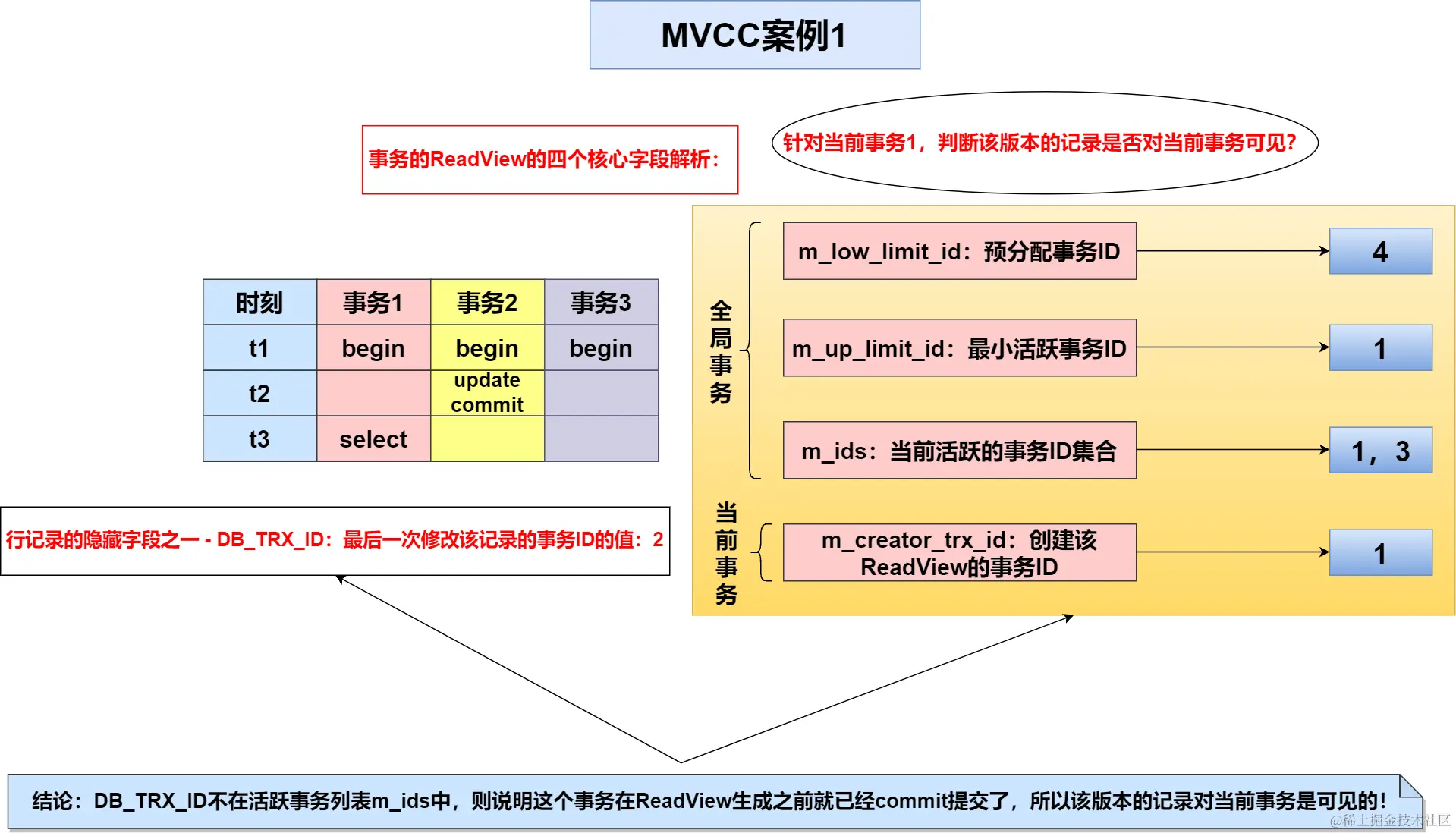 MVCC案例1

事务的ReadView的四个核心字段解析：

针对当前事务1，判断该版本的记录是否对当前事务可见?

| 时刻 | 事务1 | 事务2 | 事务3 |
|---|---|---|---|
| t1 | begin | begin | begin |
| t2 | | update commit | |
| t3 | select | | |

全局事务

m_low_limit_id：预分配事务ID

4

m_up_limit_id：最小活跃事务ID

1

m_ids：当前活跃的事务ID集合

1，3

当前事务

m_creator_trx_id：创建该ReadView的事务ID

1

行记录的隐藏字段之一 - DB_TRX_ID：最后一次修改该记录的事务ID的值：2

结论：DB_TRX_ID不在活跃事务列表m_ids中，则说明这个事务在ReadView生成之前就已经commit提交了，所以该版本的记录对当前事务是可见的！

@稀土掘金技术社区